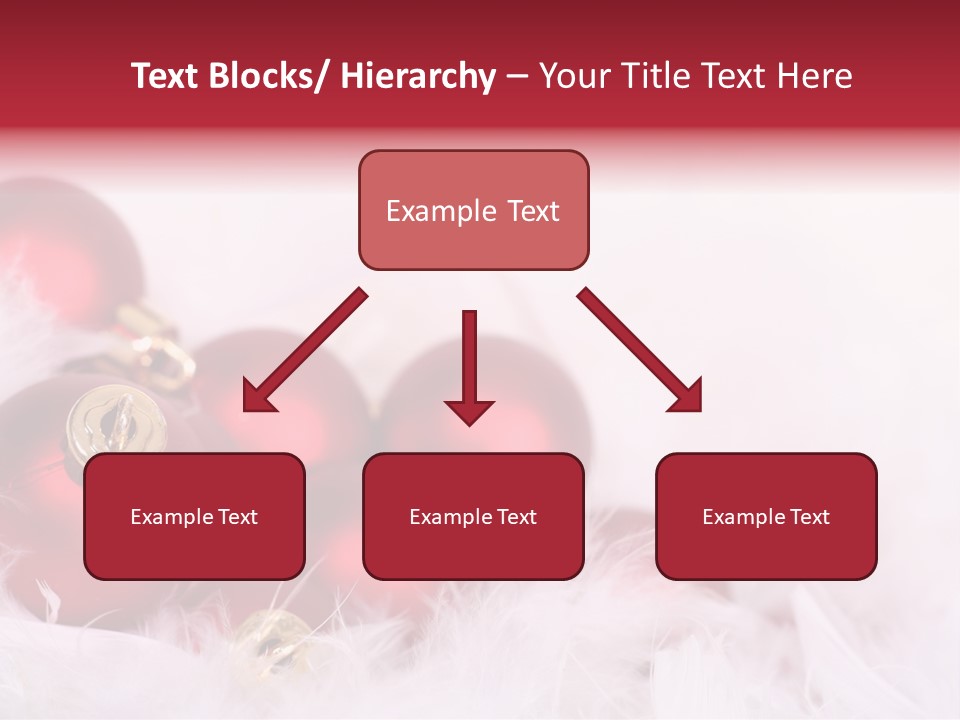 Text Blocks/ Hierarchy – Your Title Text Here

Example Text

Example Text

Example Text

Example Text